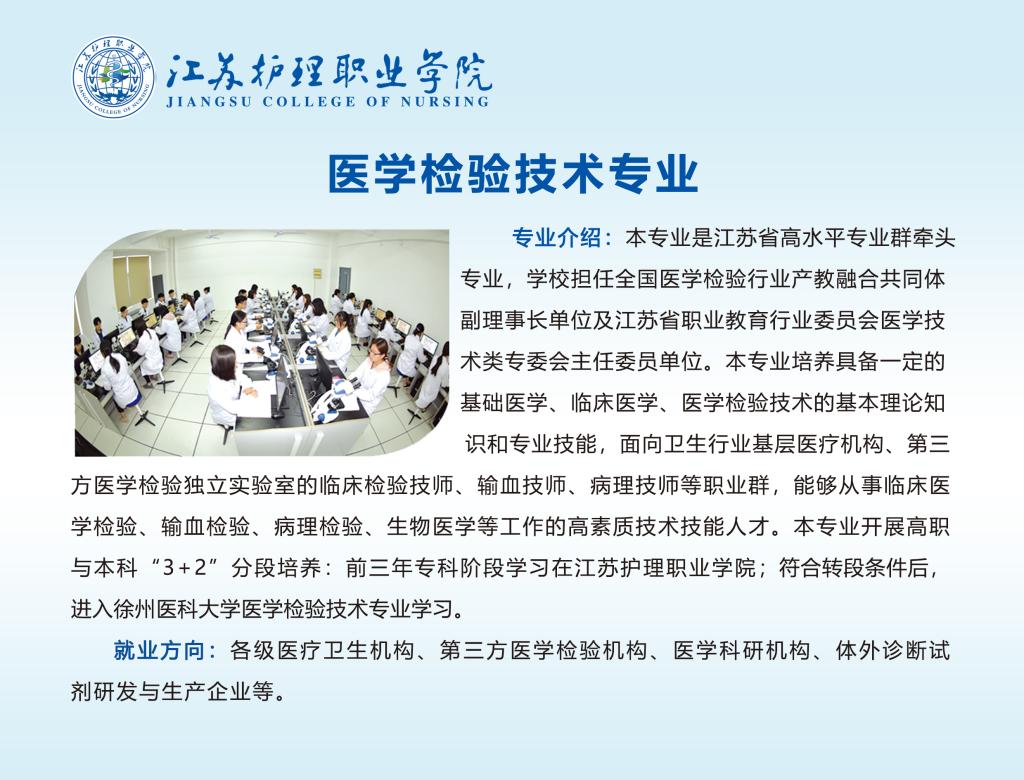 江苏护理职业学院
JIANGSU COLLEGE OF NURSING

医学检验技术专业

专业介绍：本专业是江苏省高水平专业群牵头专业，学校担任全国医学检验行业产教融合共同体副理事长单位及江苏省职业教育行业委员会医学技术类专委会主任委员单位。本专业培养具备一定的基础医学、临床医学、医学检验技术的基本理论知识和专业技能，面向卫生行业基层医疗机构、第三方医学检验独立实验室的临床检验技师、输血技师、病理技师等职业群，能够从事临床医学检验、输血检验、病理检验、生物医学等工作的高素质技术技能人才。本专业开展高职与本科“3+2”分段培养：前三年专科阶段学习在江苏护理职业学院；符合转段条件后，进入徐州医科大学医学检验技术专业学习。

就业方向：各级医疗卫生机构、第三方医学检验机构、医学科研机构、体外诊断试剂研发与生产企业等。